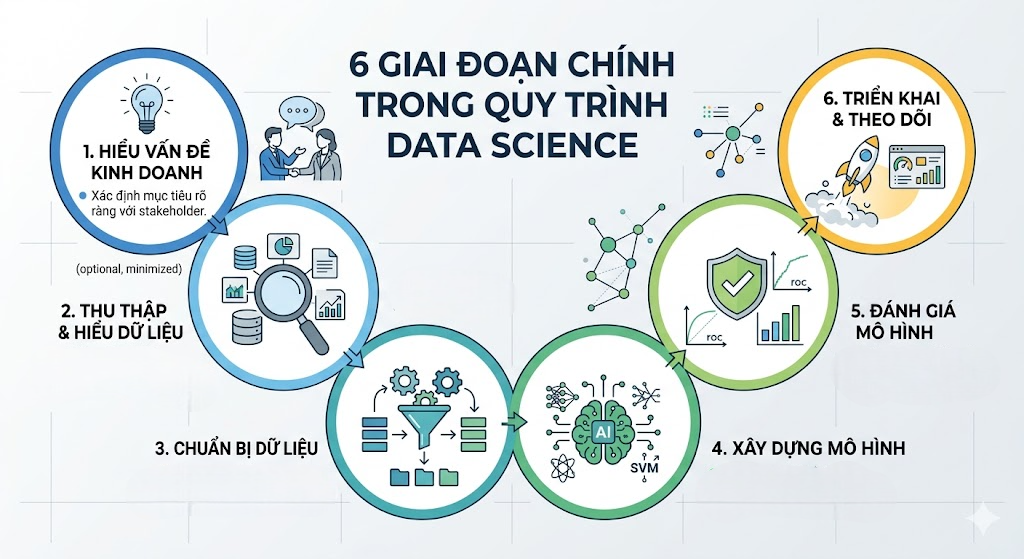 6 GIAI ĐOẠN CHÍNH TRONG QUY TRÌNH DATA SCIENCE

1. HIỂU VẤN ĐỀ KINH DOANH

Xác định mục tiêu rõ ràng với stakeholder.

(optional, minimized)

2. THU THẬP & HIỂU DỮ LIỆU

3. CHUẨN BỊ DỮ LIỆU

AI

SVM

4. XÂY DỰNG MÔ HÌNH

roc

roc

5. ĐÁNH GIÁ MÔ HÌNH

6. TRIỂN KHAI & THEO DÕI